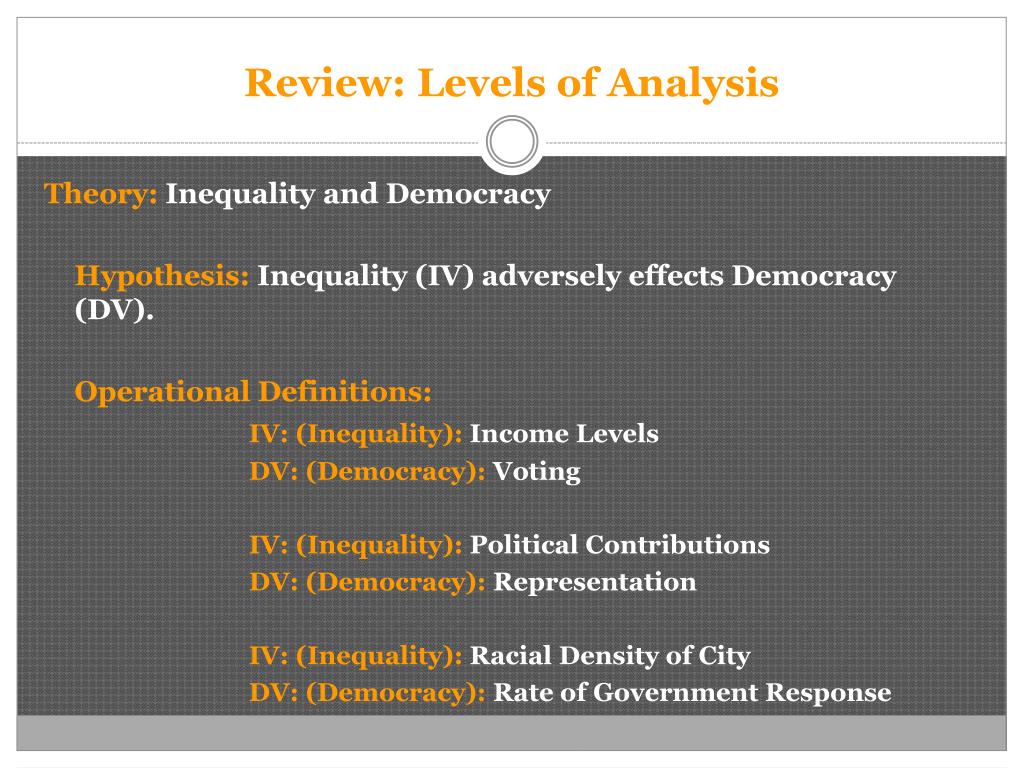 Review: Levels of Analysis

Theory: Inequality and Democracy

Hypothesis: Inequality (IV) adversely effects Democracy (DV).

Operational Definitions:

IV: (Inequality): Income Levels
DV: (Democracy): Voting

IV: (Inequality): Political Contributions
DV: (Democracy): Representation

IV: (Inequality): Racial Density of City
DV: (Democracy): Rate of Government Response